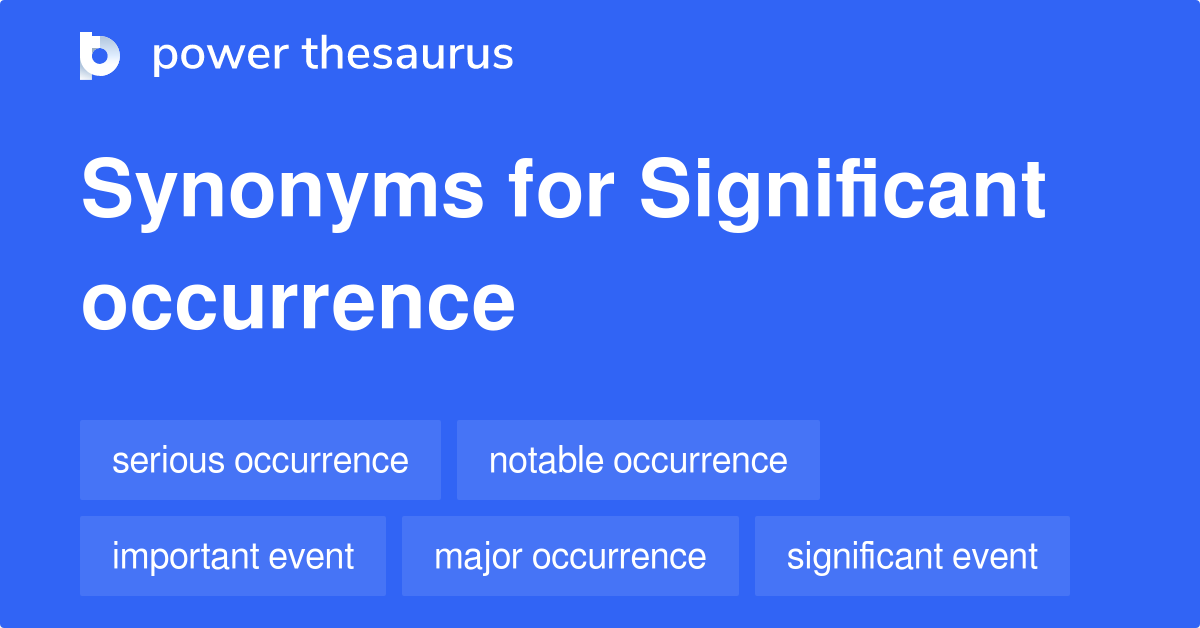 power thesaurus

Synonyms for Significant occurrence

serious occurrence
notable occurrence
important event
major occurrence
significant event